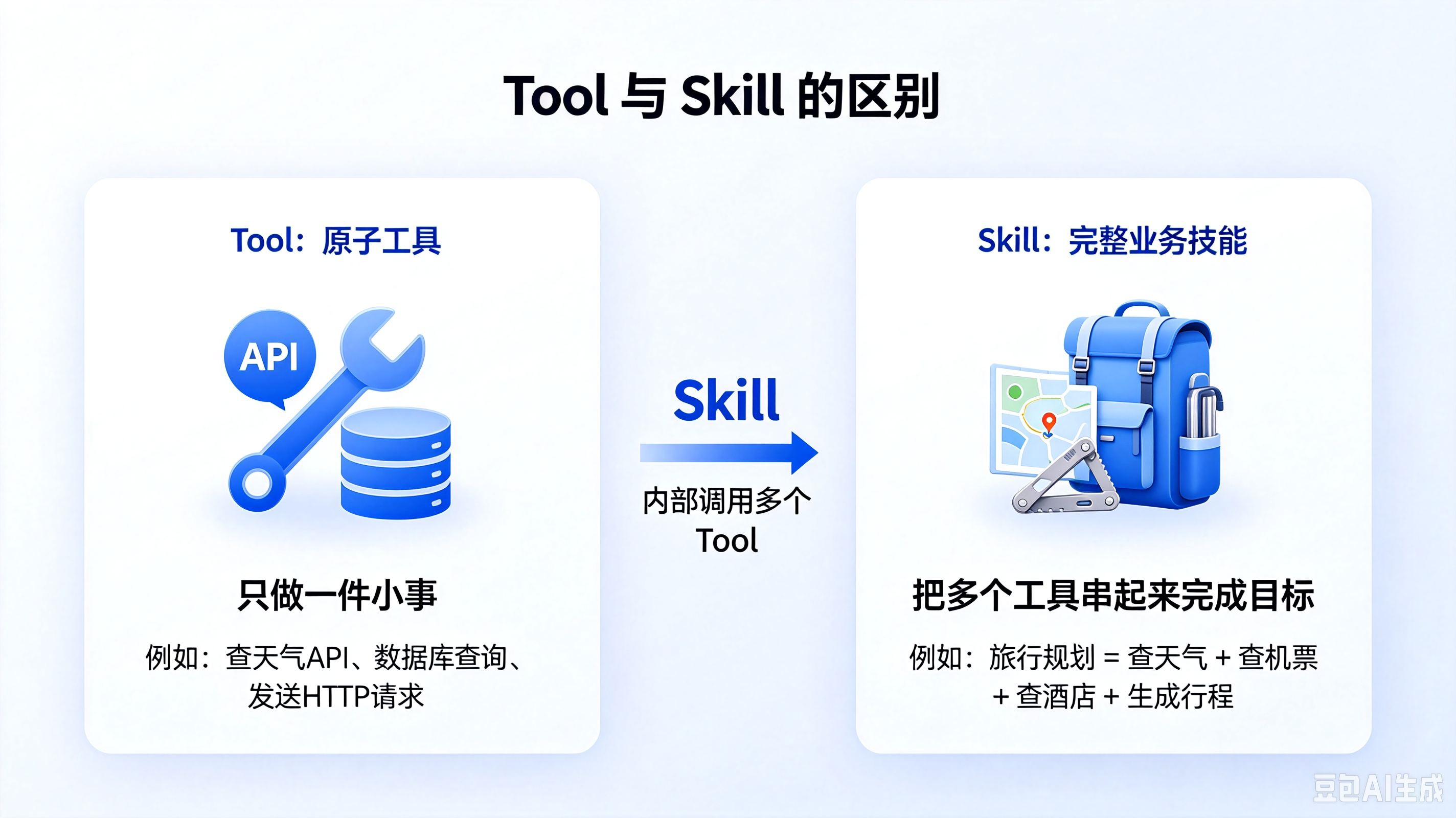 Tool 与 Skill 的区别

Tool：原子工具

API

只做一件小事

例如：查天气API、数据库查询、发送HTTP请求

Skill

内部调用多个 Tool

Skill：完整业务技能

把多个工具串起来完成目标

例如：旅行规划 = 查天气 + 查机票 + 查酒店 + 生成行程

豆包AI生成